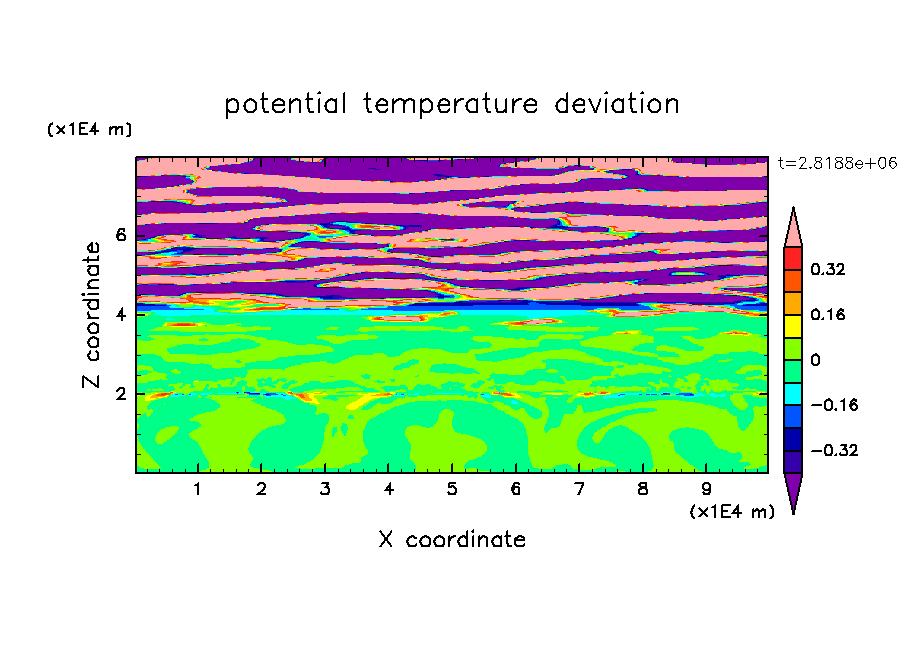 potential temperature deviation

(x1E4 m)

t=2.8188e+06

Z coordinate

6
4
2

0.32
0.16
0
−0.16
−0.32

1 2 3 4 5 6 7 8 9

(x1E4 m)

X coordinate